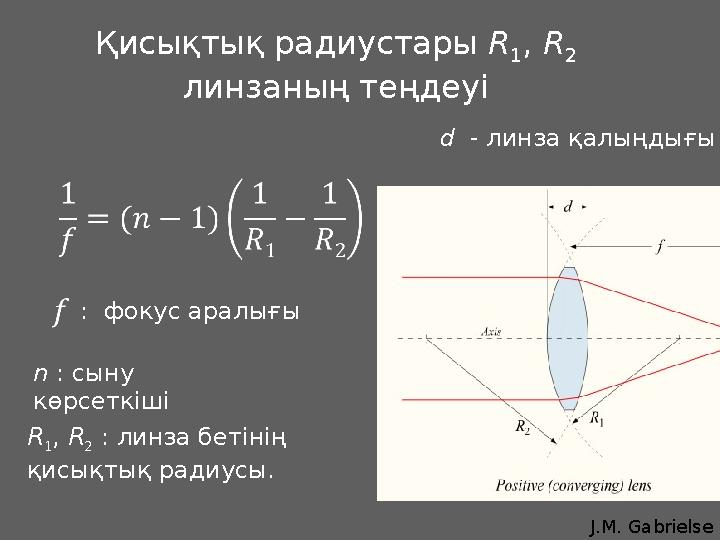 Қисықтық радиустары $R_1$, $R_2$ линзаның теңдеуі

$d$ - линза қалыңдығы

$\frac{1}{f} = (n-1)\left(\frac{1}{R_1} - \frac{1}{R_2}\right)$

$f$ : фокус аралығы

$n$ : сыну көрсеткіші

$R_1$, $R_2$ : линза бетінің қисықтық радиусы.

$d$

$f$

Axis

$R_2$

$R_1$

Positive (converging) lens

J.M. Gabrielse